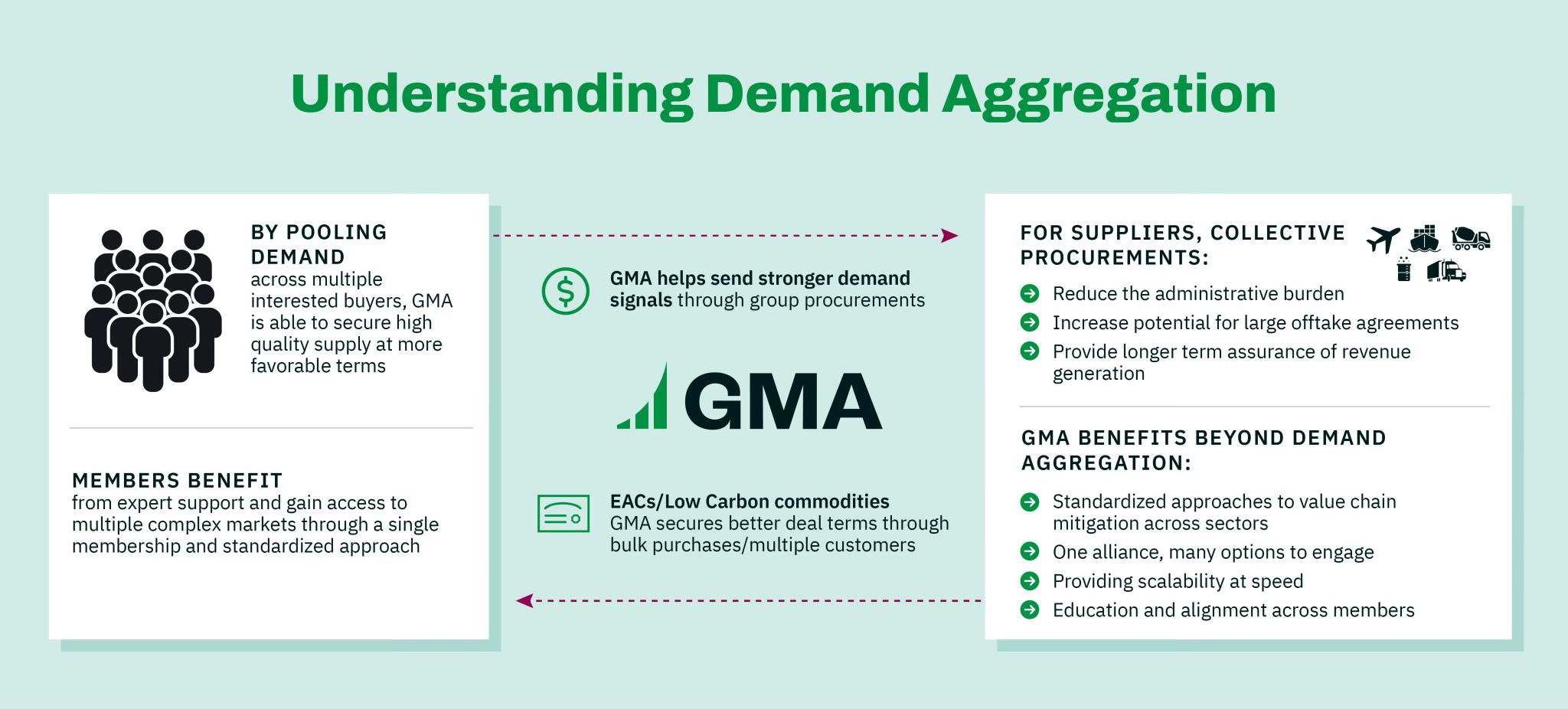 Understanding Demand Aggregation

BY POOLING DEMAND across multiple interested buyers, GMA is able to secure high quality supply at more favorable terms

MEMBERS BENEFIT from expert support and gain access to multiple complex markets through a single membership and standardized approach

GMA helps send stronger demand signals through group procurements

GMA

EACs/Low Carbon commodities GMA secures better deal terms through bulk purchases/multiple customers

FOR SUPPLIERS, COLLECTIVE PROCUREMENTS:

Reduce the administrative burden
Increase potential for large offtake agreements
Provide longer term assurance of revenue generation

GMA BENEFITS BEYOND DEMAND AGGREGATION:

Standardized approaches to value chain mitigation across sectors
One alliance, many options to engage
Providing scalability at speed
Education and alignment across members